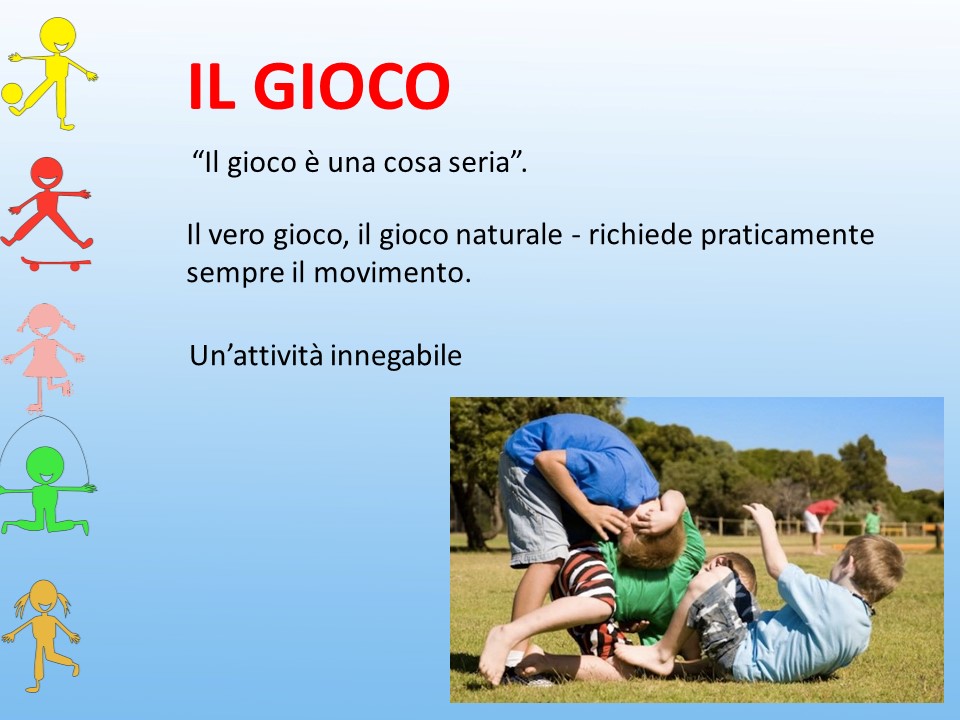 IL GIOCO

“Il gioco è una cosa seria”.

Il vero gioco, il gioco naturale - richiede praticamente sempre il movimento.

Un’attività innegabile